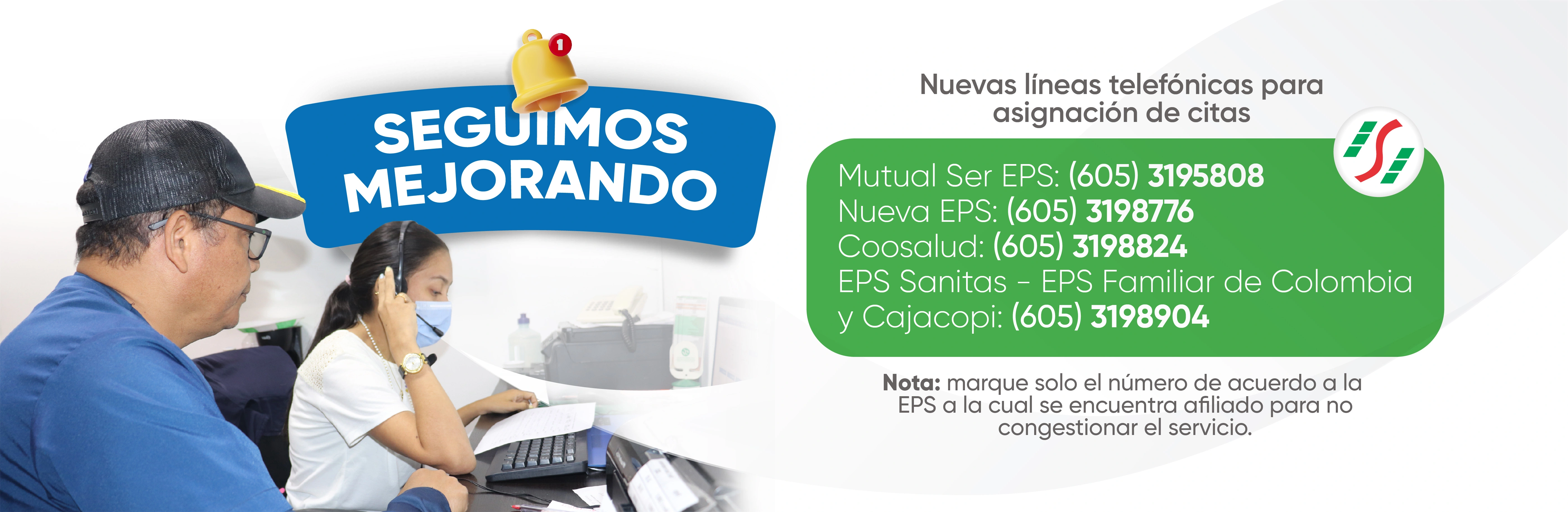 1

SEGUIMOS MEJORANDO

Nuevas líneas telefónicas para asignación de citas

Mutual Ser EPS: (605) 3195808
Nueva EPS: (605) 3198776
Coosalud: (605) 3198824
EPS Sanitas - EPS Familiar de Colombia y Cajacopi: (605) 3198904

Nota: marque solo el número de acuerdo a la EPS a la cual se encuentra afiliado para no congestionar el servicio.